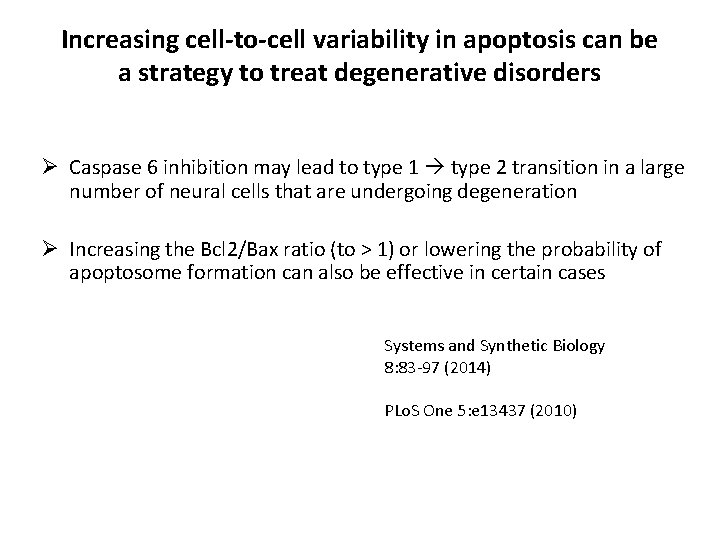 Increasing cell-to-cell variability in apoptosis can be a strategy to treat degenerative disorders

➢ Caspase 6 inhibition may lead to type 1 → type 2 transition in a large number of neural cells that are undergoing degeneration

➢ Increasing the Bcl2/Bax ratio (to > 1) or lowering the probability of apoptosome formation can also be effective in certain cases

Systems and Synthetic Biology
8:83-97 (2014)

PLoS One 5:e13437 (2010)